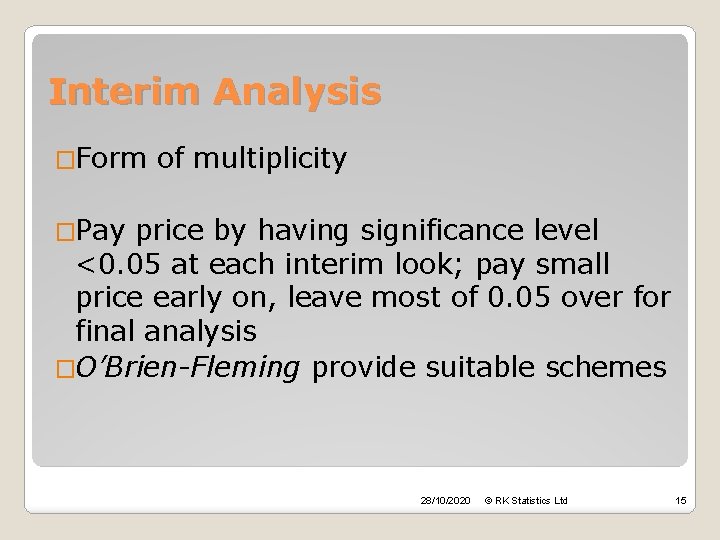 Interim Analysis

□Form of multiplicity

□Pay price by having significance level <0.05 at each interim look; pay small price early on, leave most of 0.05 over for final analysis

□O'Brien-Fleming provide suitable schemes

28/10/2020 © RK Statistics Ltd 15